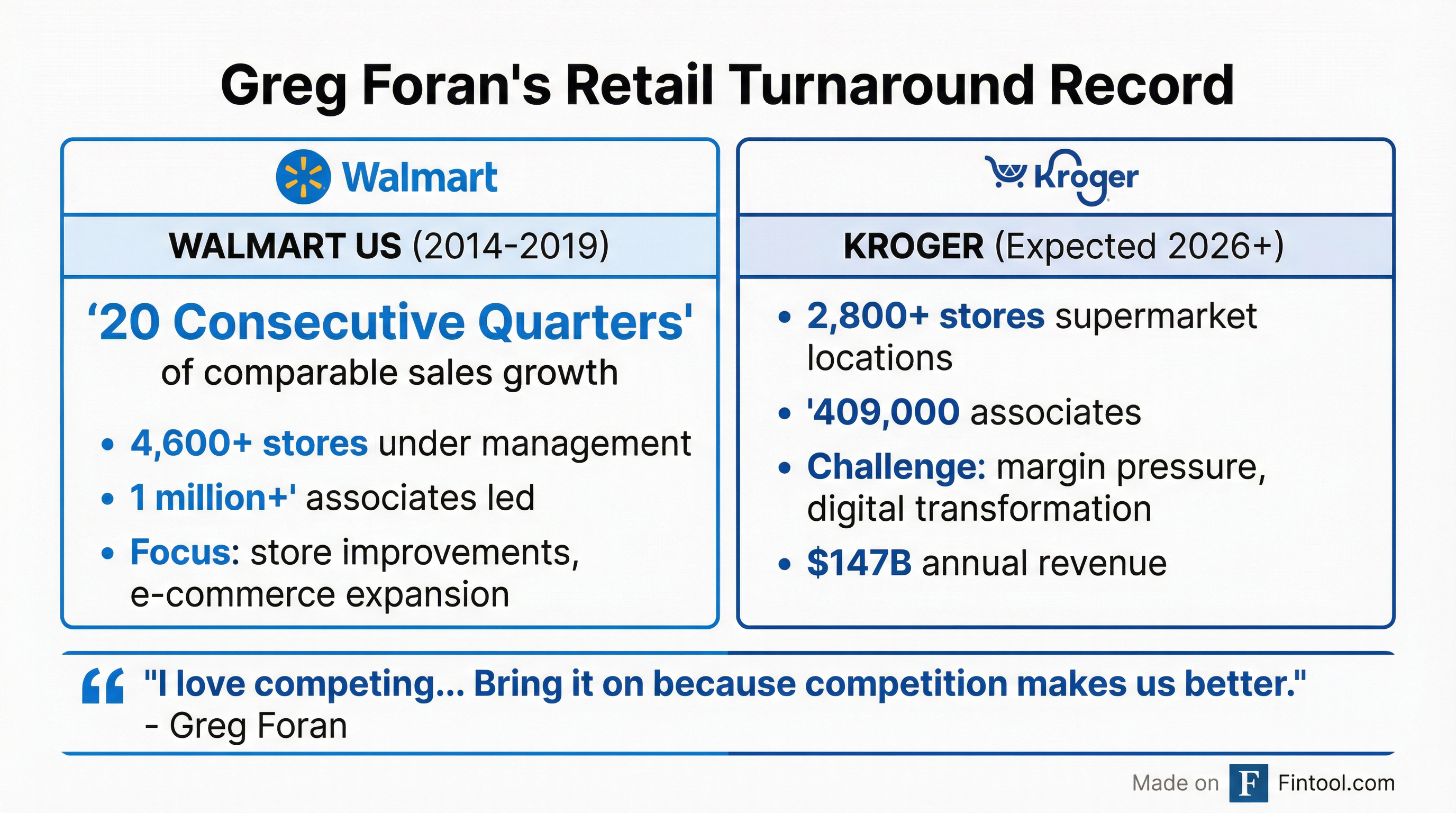 Greg Foran's Retail Turnaround Record

Walmart

WALMART US (2014-2019)

‘20 Consecutive Quarters'
of comparable sales growth

• 4,600+ stores under management
• 1 million+' associates led
• Focus: store improvements, e-commerce expansion

Kroger

KROGER (Expected 2026+)

• 2,800+ stores supermarket locations
• '409,000 associates
• Challenge: margin pressure, digital transformation
• $147B annual revenue

"I love competing... Bring it on because competition makes us better."
- Greg Foran

Made on F Fintool.com